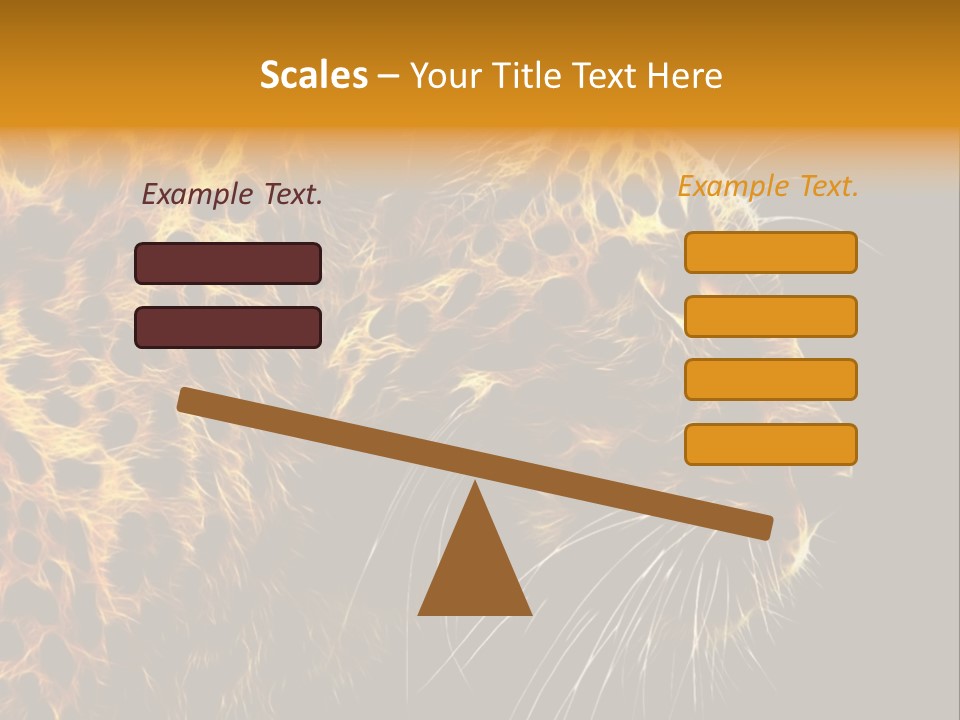 Scales – Your Title Text Here

Example Text.

Example Text.